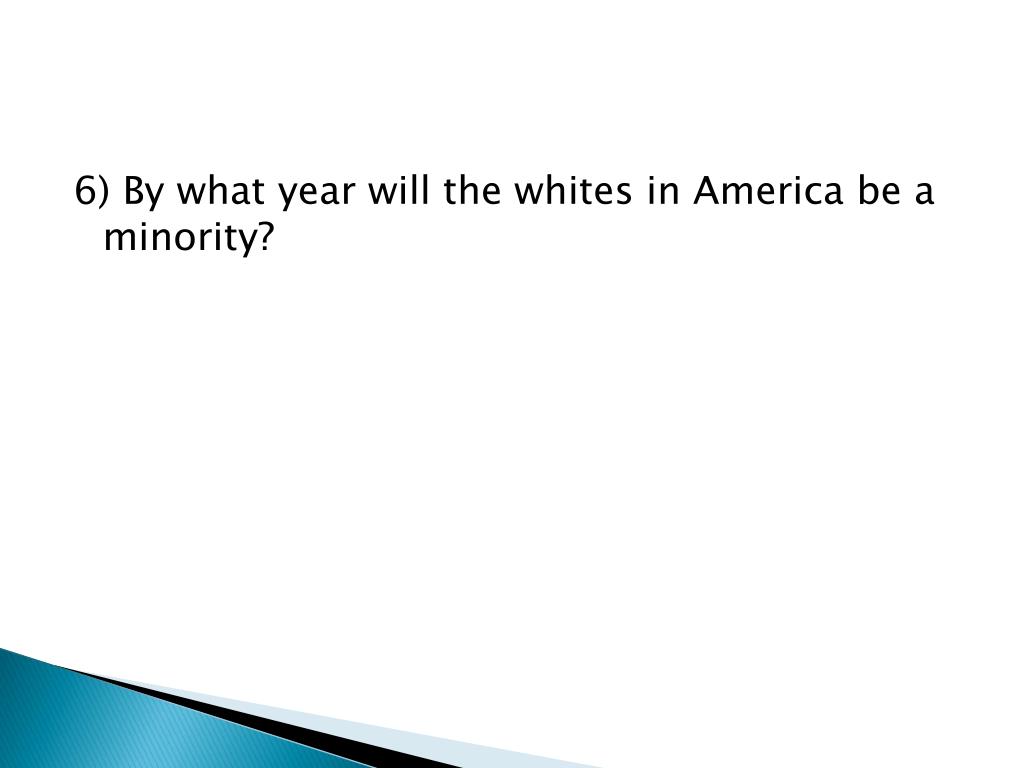 6) By what year will the whites in America be a minority?